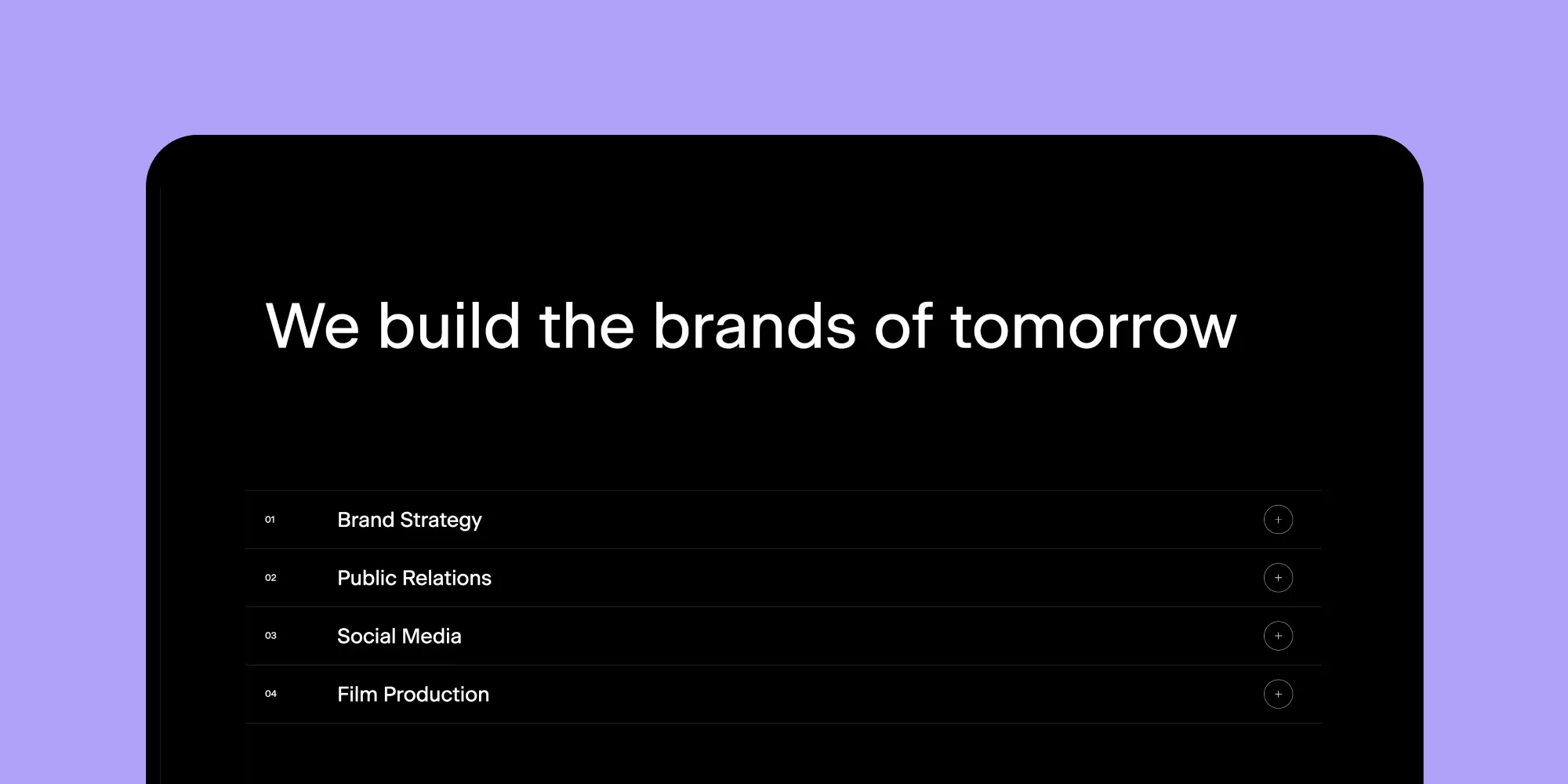 We build the brands of tomorrow

01 Brand Strategy +

02 Public Relations +

03 Social Media +

04 Film Production +